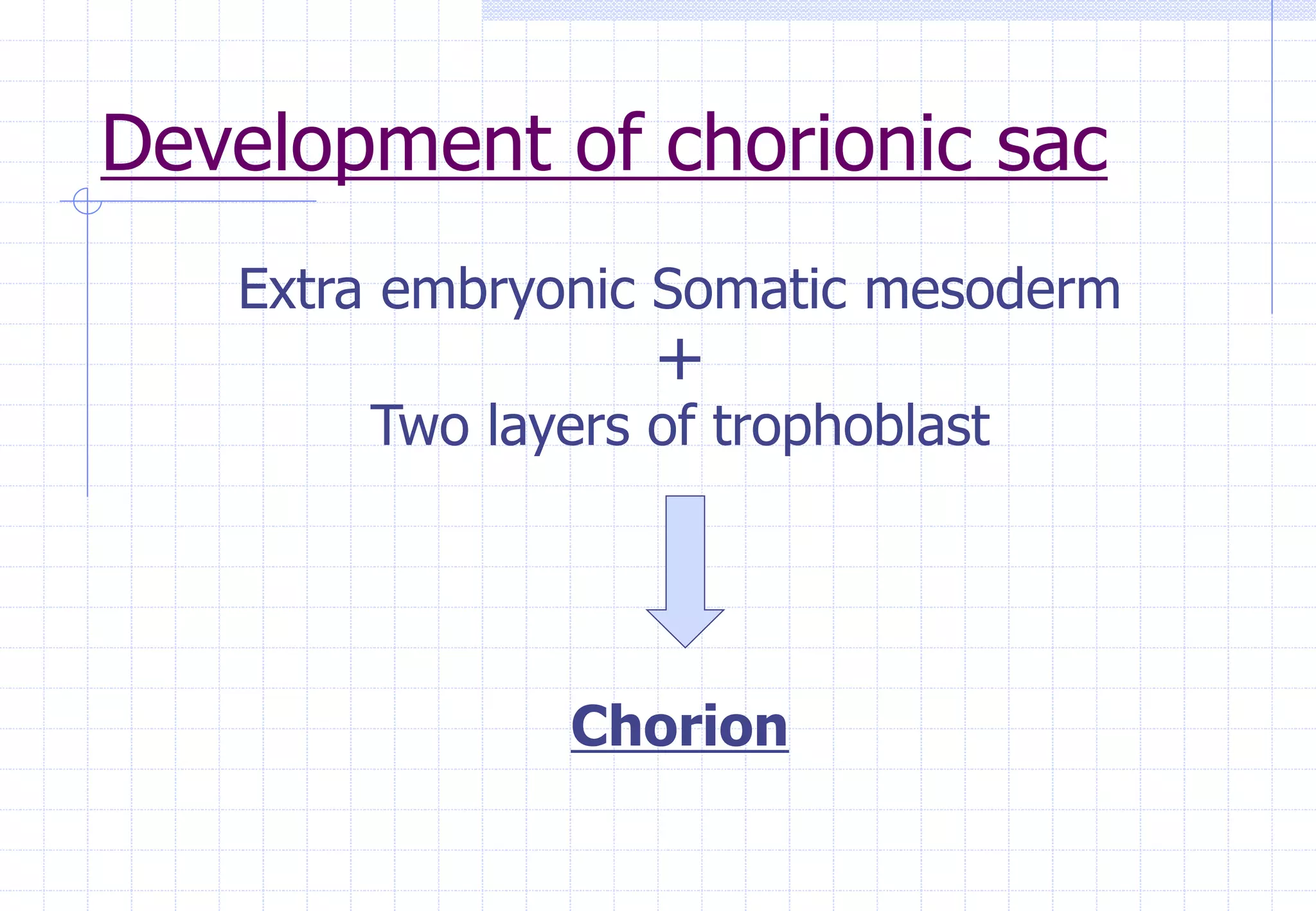 Development of chorionic sac

Extra embryonic Somatic mesoderm
+
Two layers of trophoblast

Chorion